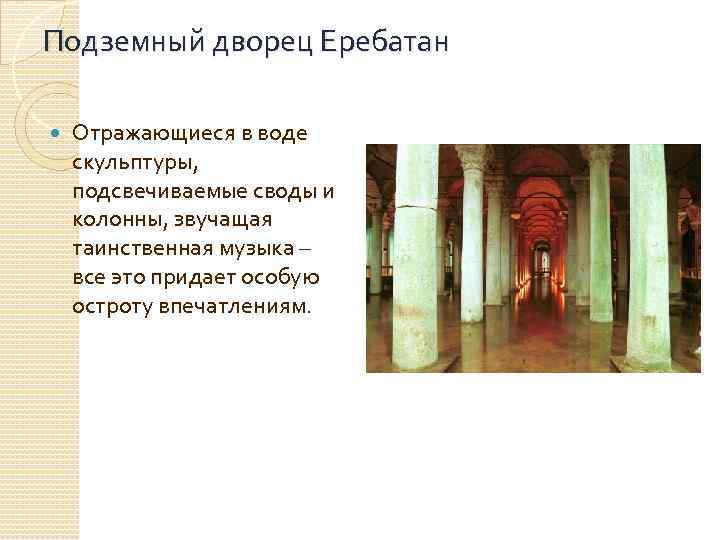 Подземный дворец Еребатан

Отражающиеся в воде скульптуры, подсвечиваемые своды и колонны, звучащая таинственная музыка – все это придает особую остроту впечатлениям.